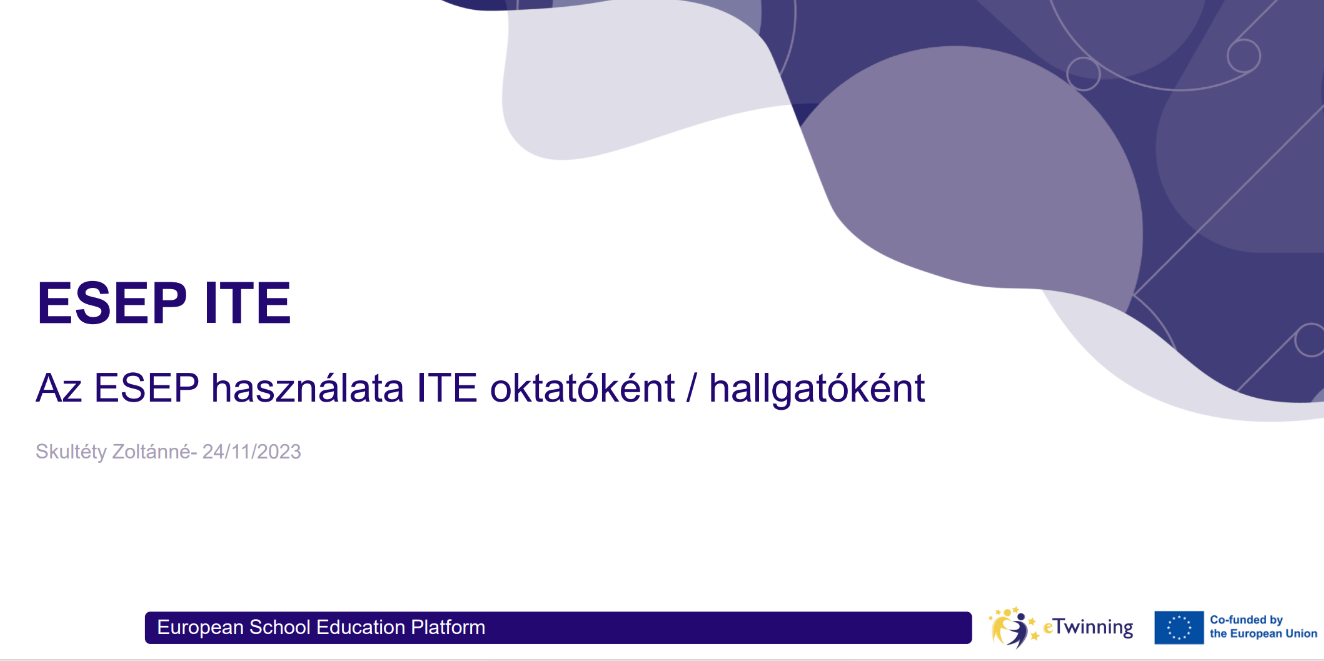 ESEP ITE

Az ESEP használata ITE oktatóként / hallgatóként

Skultéty Zoltánné- 24/11/2023

European School Education Platform

eTwinning

Co-funded by the European Union